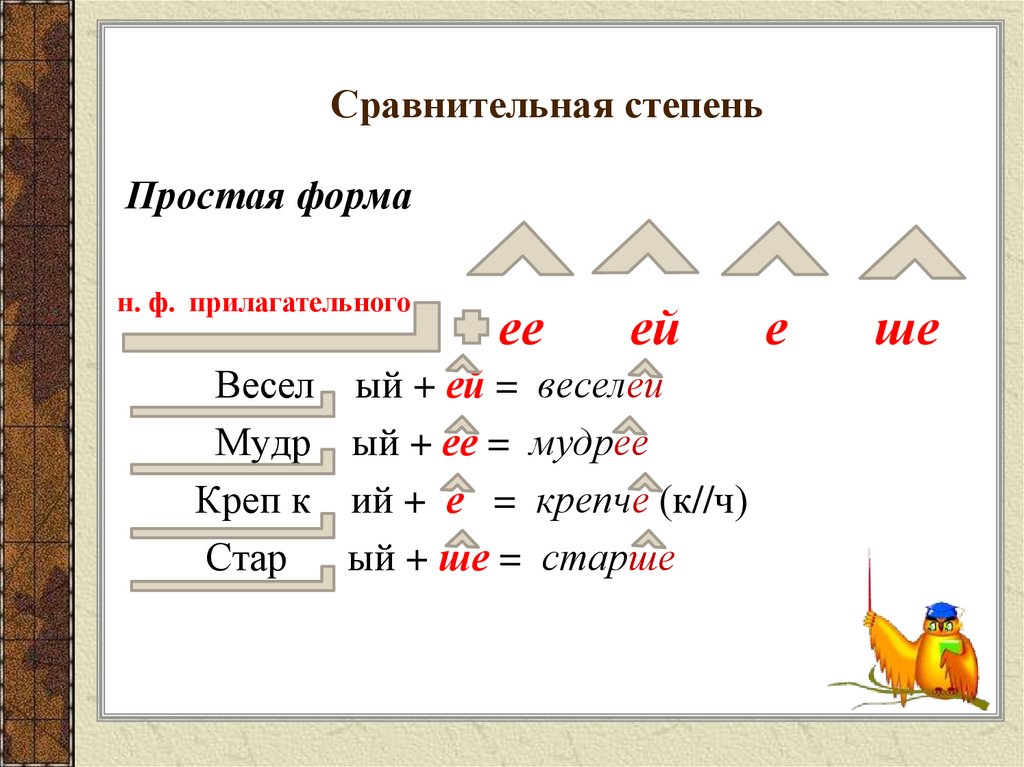 Сравнительная степень

Простая форма

н. ф. прилагательного + ее ей е ше

Весел ый + ей = веселей

Мудр ый + ее = мудрее

Креп к ий + е = крепче (к//ч)

Стар ый + ше = старше